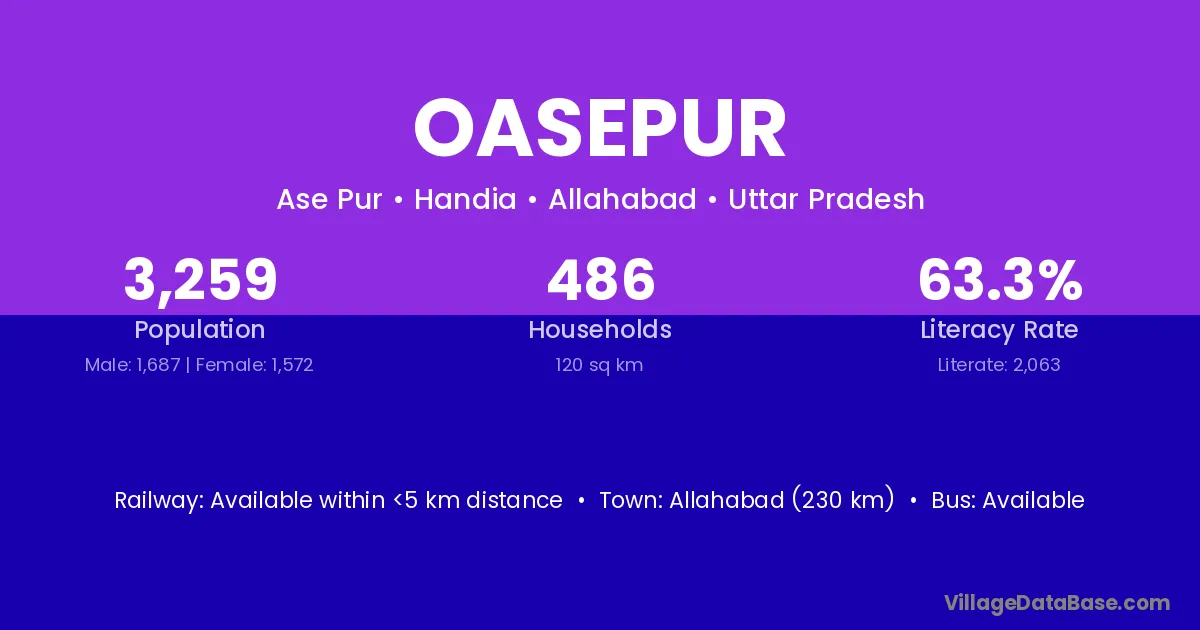 OASEPUR

Ase Pur • Handia • Allahabad • Uttar Pradesh

3,259
Population
Male: 1,687 | Female: 1,572

486
Households
120 sq km

63.3%
Literacy Rate
Literate: 2,063

Railway: Available within <5 km distance • Town: Allahabad (230 km) • Bus: Available

VillageDataBase.com